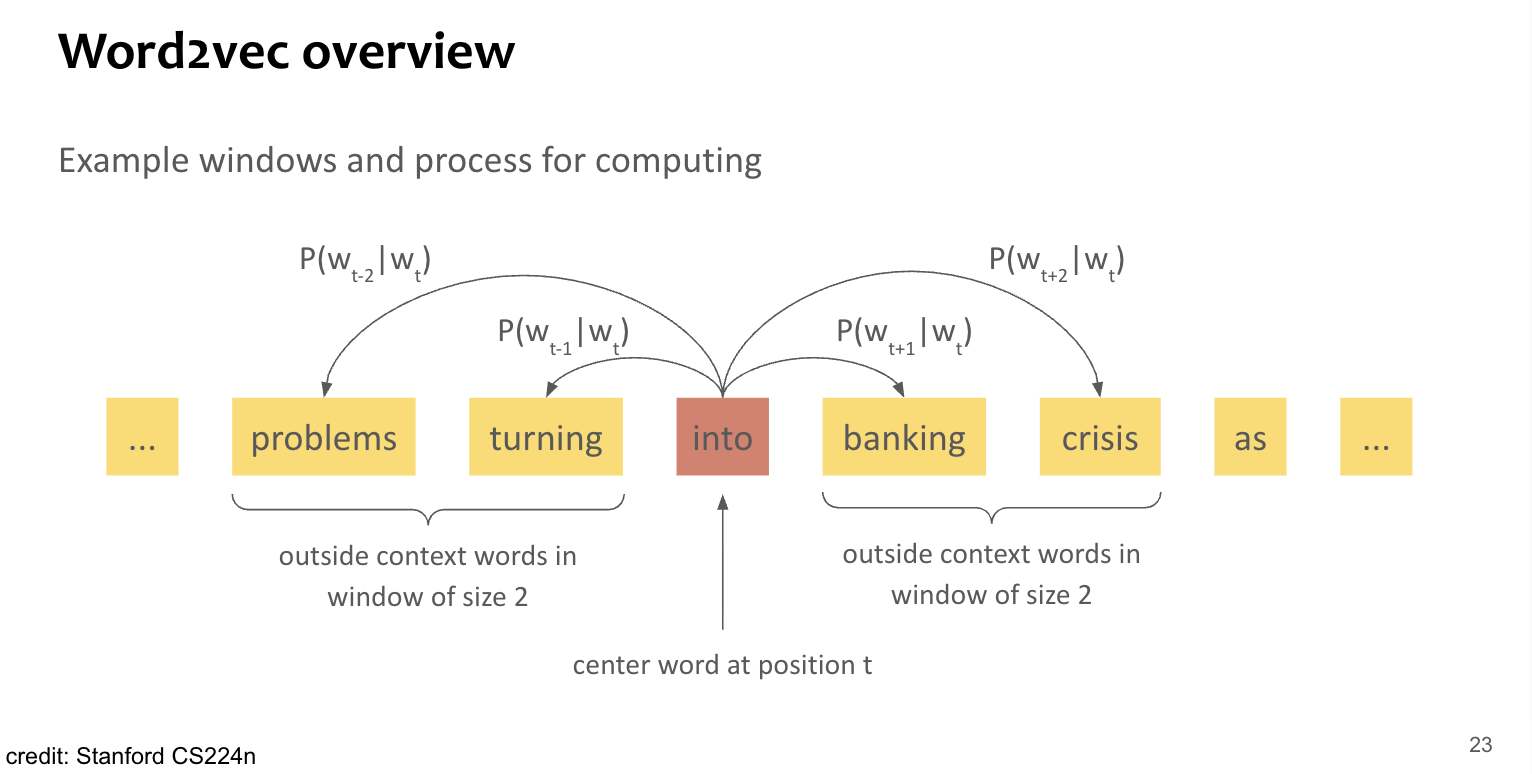 Word2vec overview

Example windows and process for computing

$P(w_{t-2}|w_t)$

$P(w_{t+2}|w_t)$

$P(w_{t-1}|w_t)$

$P(w_{t+1}|w_t)$

... problems turning into banking crisis as ...

outside context words in window of size 2

outside context words in window of size 2

center word at position t

credit: Stanford CS224n

23